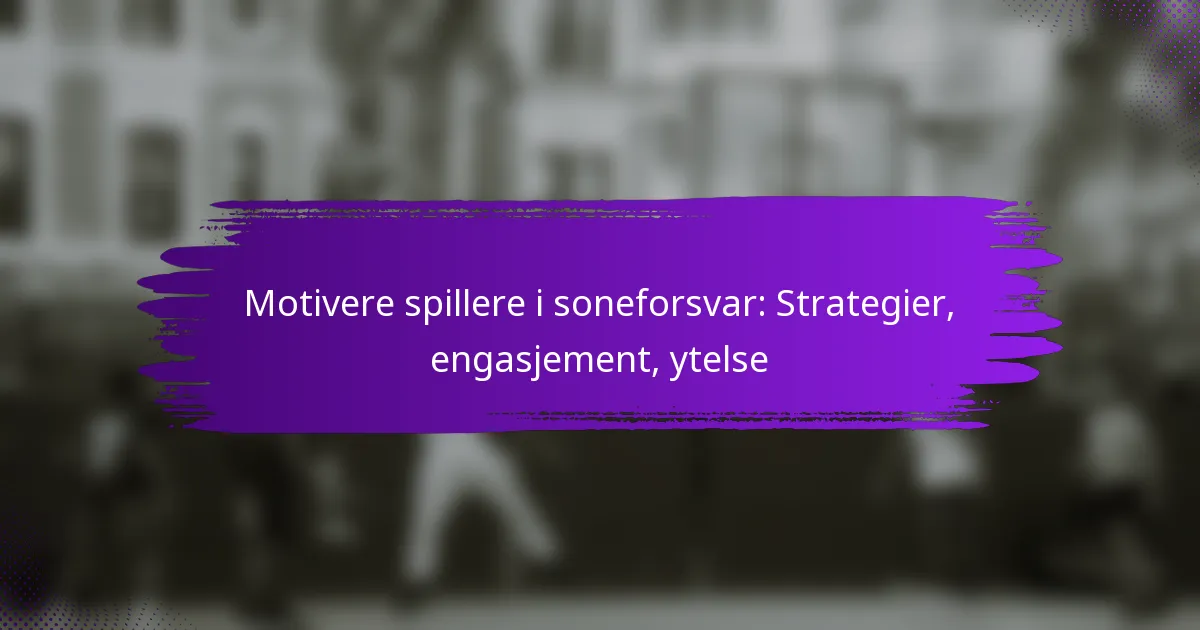 Motivere spillere i soneforsvar: Strategier, engasjement, ytelse